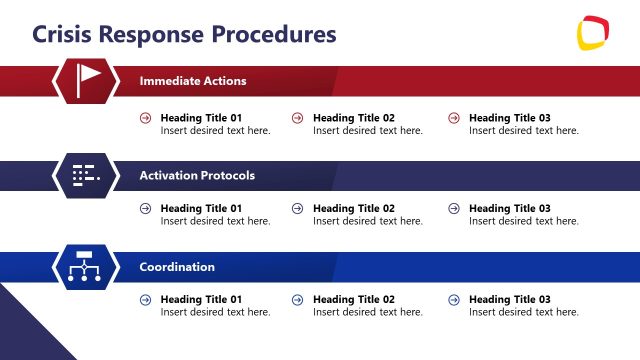 Crisis Response Procedures

Immediate Actions

Heading Title 01
Insert desired text here.

Heading Title 02
Insert desired text here.

Heading Title 03
Insert desired text here.

Activation Protocols

Heading Title 01
Insert desired text here.

Heading Title 02
Insert desired text here.

Heading Title 03
Insert desired text here.

Coordination

Heading Title 01
Insert desired text here.

Heading Title 02
Insert desired text here.

Heading Title 03
Insert desired text here.